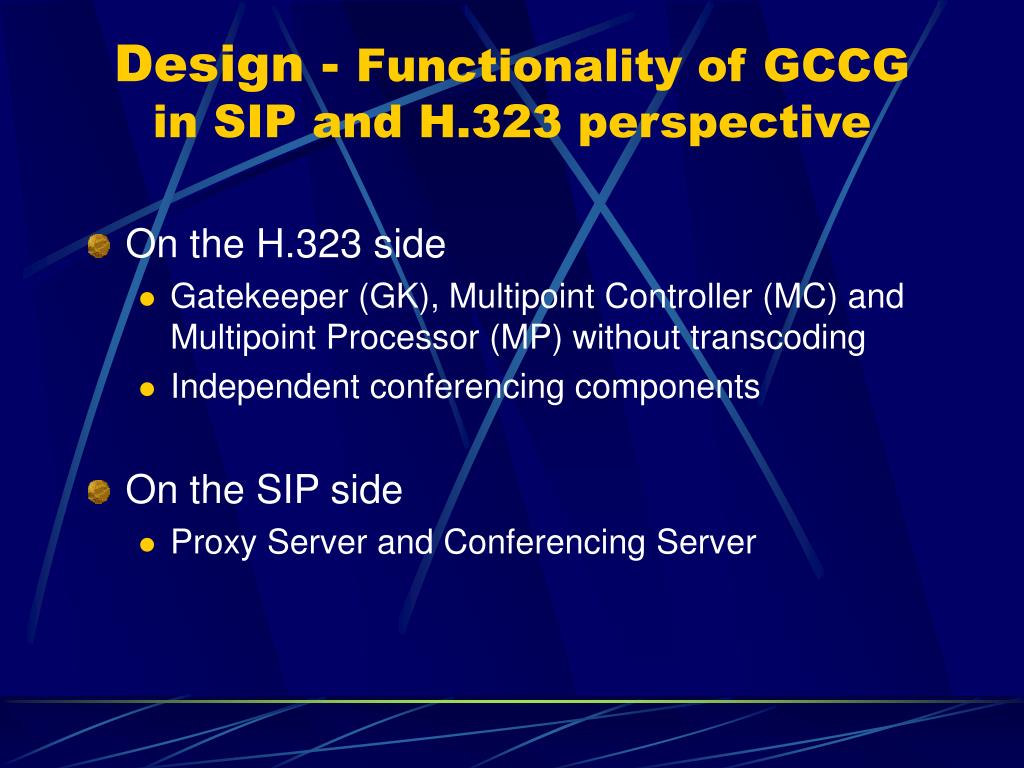 Design - Functionality of GCCG in SIP and H.323 perspective

On the H.323 side
Gatekeeper (GK), Multipoint Controller (MC) and Multipoint Processor (MP) without transcoding
Independent conferencing components

On the SIP side
Proxy Server and Conferencing Server